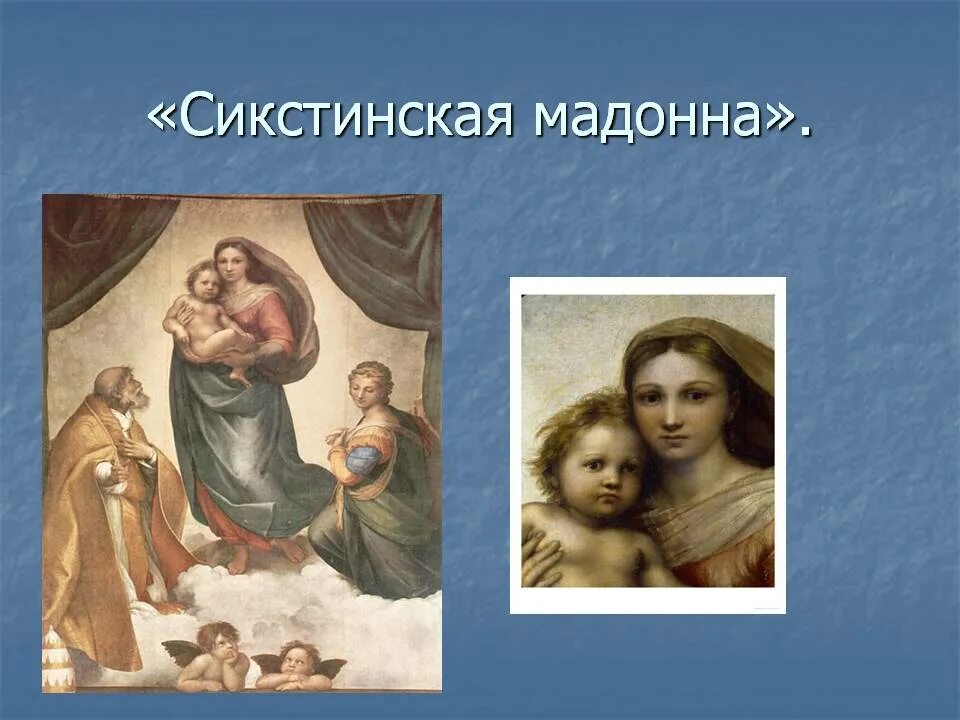 «Сикстинская мадонна».